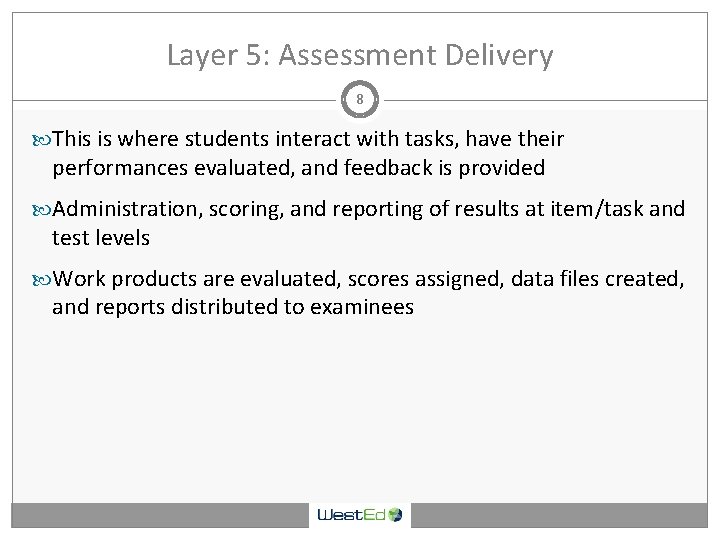 Layer 5: Assessment Delivery

8

This is where students interact with tasks, have their performances evaluated, and feedback is provided

Administration, scoring, and reporting of results at item/task and test levels

Work products are evaluated, scores assigned, data files created, and reports distributed to examinees

WestEd